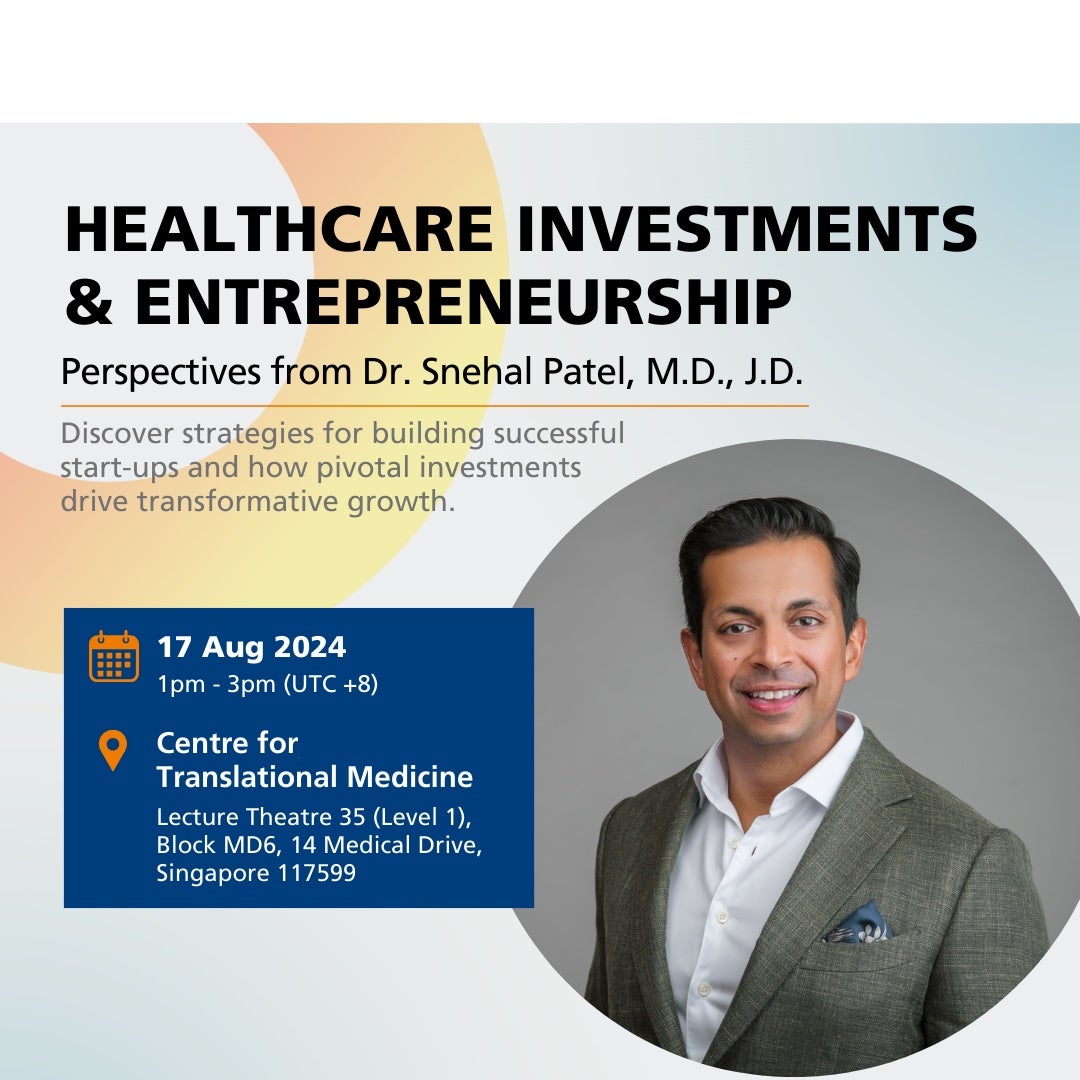 HEALTHCARE INVESTMENTS & ENTREPRENEURSHIP

Perspectives from Dr. Snehal Patel, M.D., J.D.

Discover strategies for building successful start-ups and how pivotal investments drive transformative growth.

17 Aug 2024
1pm - 3pm (UTC +8)

Centre for Translational Medicine
Lecture Theatre 35 (Level 1), Block MD6, 14 Medical Drive, Singapore 117599